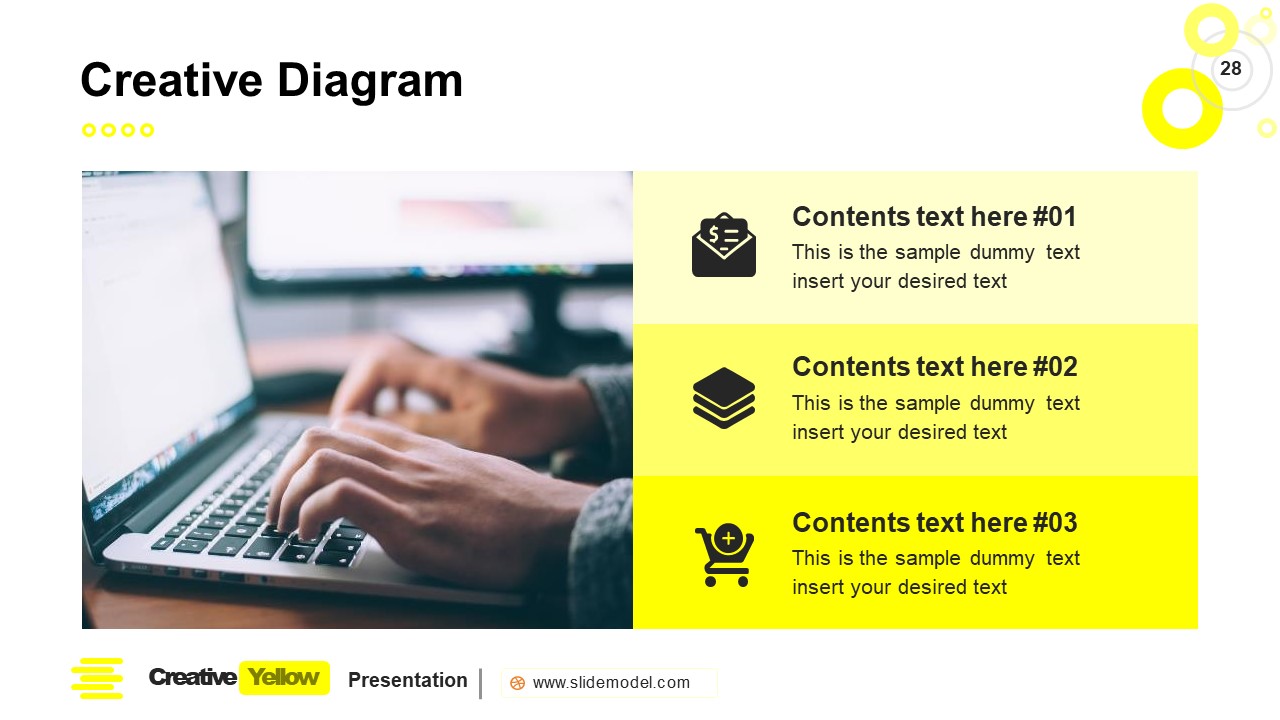 Creative Diagram

28

Contents text here #01
This is the sample dummy text insert your desired text

Contents text here #02
This is the sample dummy text insert your desired text

Contents text here #03
This is the sample dummy text insert your desired text

Creative Yellow Presentation

www.slidemodel.com